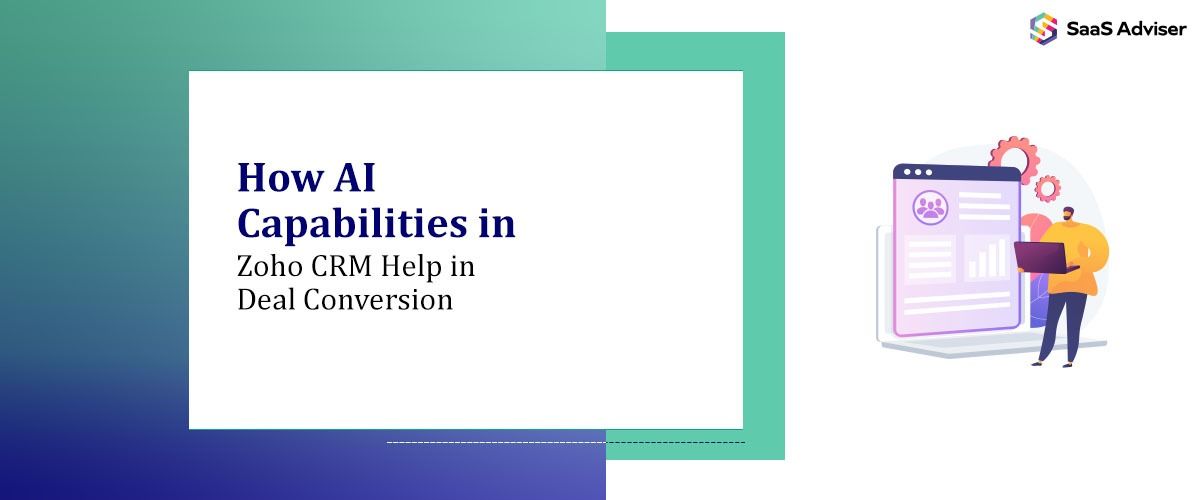 SaaS Adviser

How AI Capabilities in

Zoho CRM Help in Deal Conversion